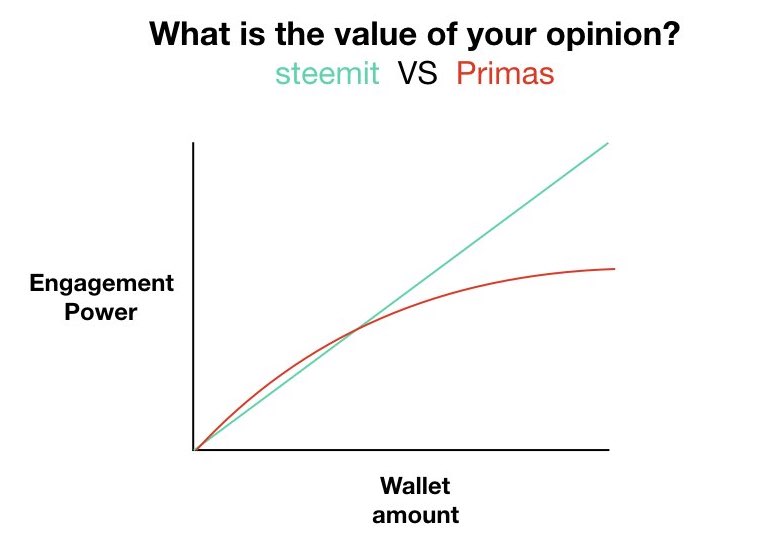 What is the value of your opinion?
steemit VS Primas

Engagement Power

Wallet amount